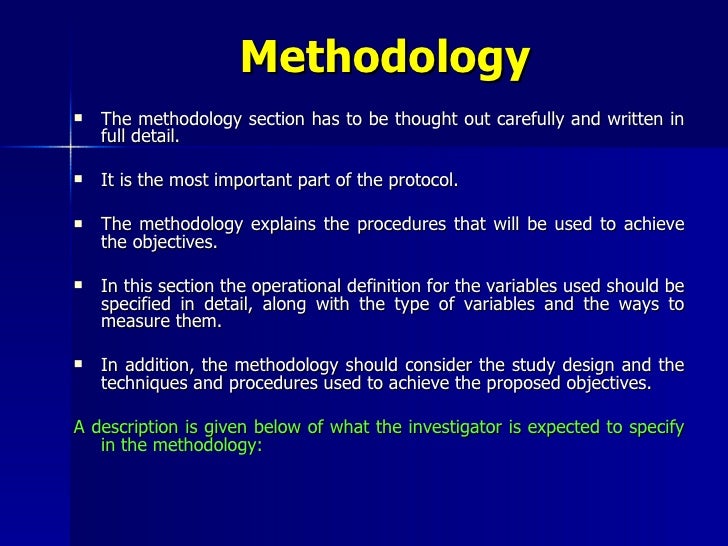 Methodology

▪ The methodology section has to be thought out carefully and written in full detail.

▪ It is the most important part of the protocol.

▪ The methodology explains the procedures that will be used to achieve the objectives.

▪ In this section the operational definition for the variables used should be specified in detail, along with the type of variables and the ways to measure them.

▪ In addition, the methodology should consider the study design and the techniques and procedures used to achieve the proposed objectives.

A description is given below of what the investigator is expected to specify in the methodology: